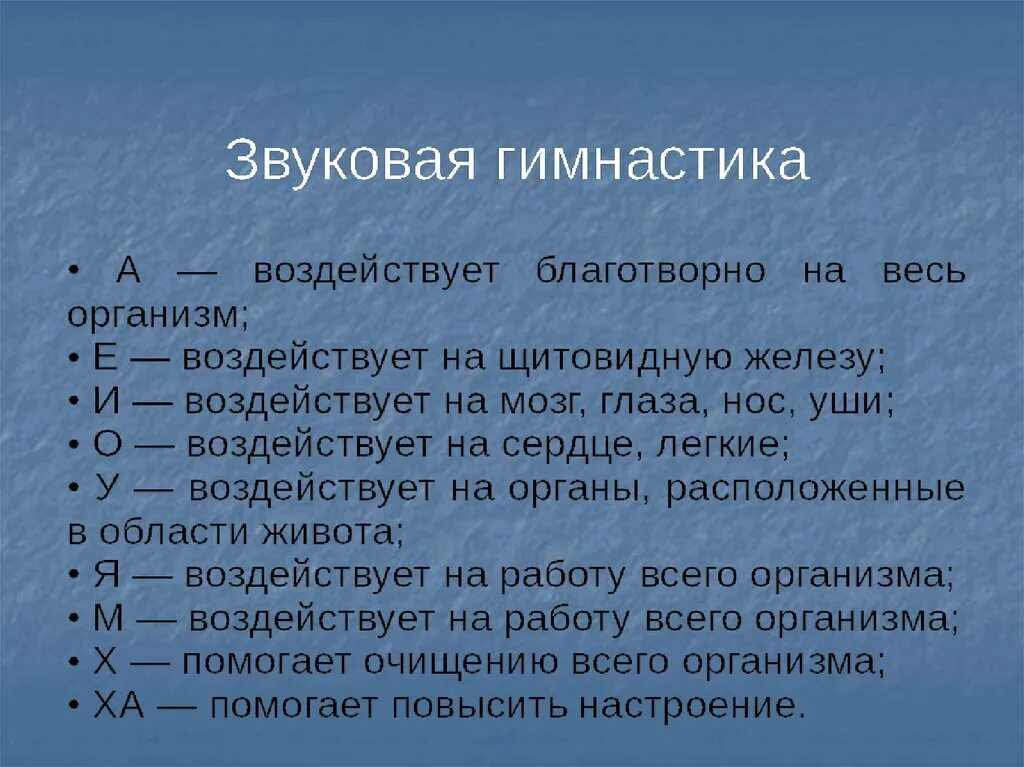 Звуковая гимнастика

• А — воздействует благотворно на весь организм;
• Е — воздействует на щитовидную железу;
• И — воздействует на мозг, глаза, нос, уши;
• О — воздействует на сердце, легкие;
• У — воздействует на органы, расположенные в области живота;
• Я — воздействует на работу всего организма;
• М — воздействует на работу всего организма;
• Х — помогает очищению всего организма;
• ХА — помогает повысить настроение.